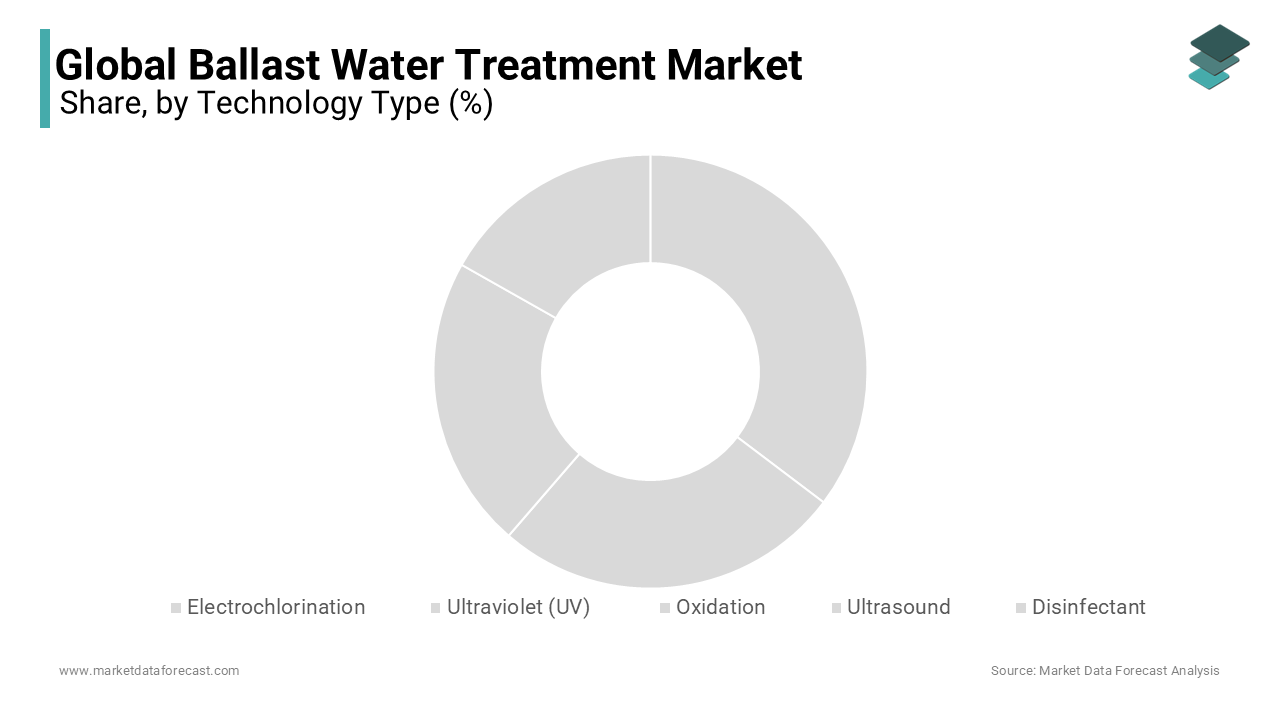 Global Ballast Water Treatment Market
Share, by Technology Type (%)

Electrochlorination
Ultraviolet (UV)
Oxidation
Ultrasound
Disinfectant

www.marketdataforecast.com
Source: Market Data Forecast Analysis